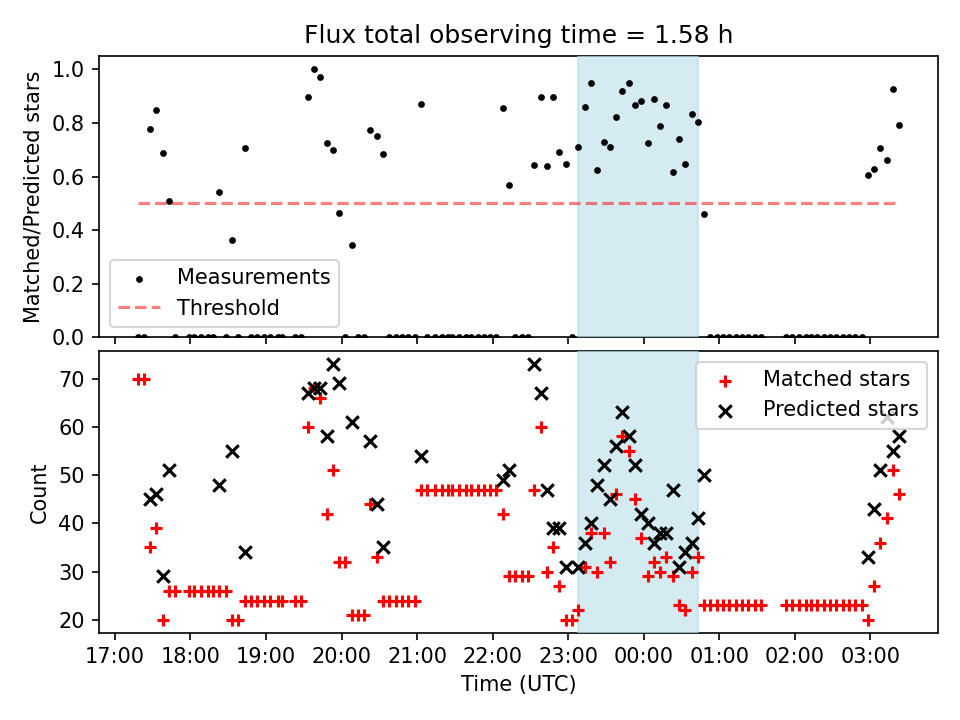 Flux total observing time = 1.58 h

Matched/Predicted stars

1.0
0.8
0.6
0.4
0.2
0.0

Measurements
Threshold

Count

70
60
50
40
30
20

Matched stars
Predicted stars

17:00 18:00 19:00 20:00 21:00 22:00 23:00 00:00 01:00 02:00 03:00

Time (UTC)